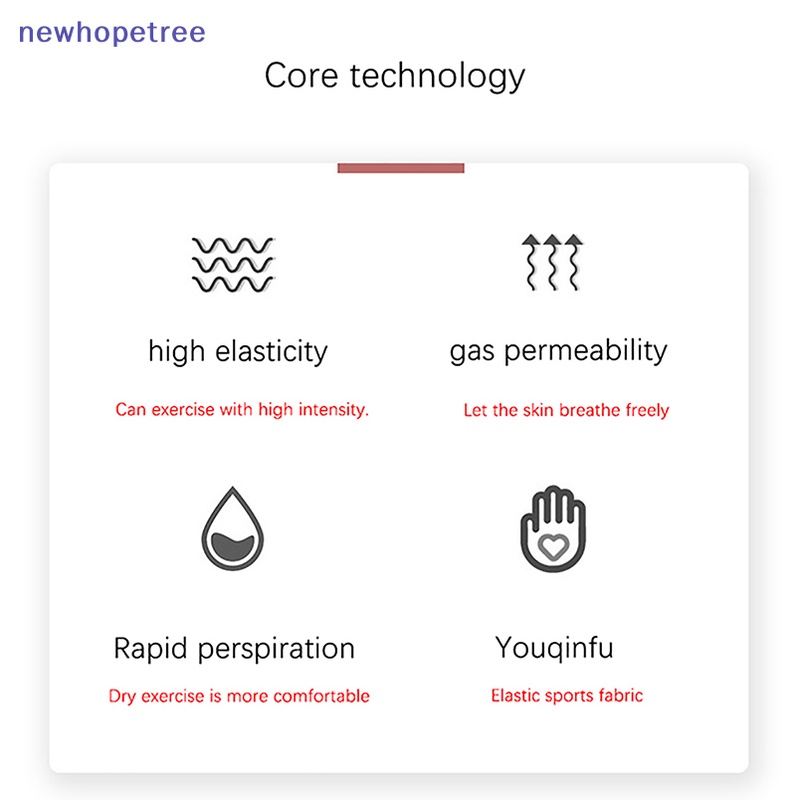 newhopetree

Core technology

high elasticity

Can exercise with high intensity.

gas permeability

Let the skin breathe freely

Rapid perspiration

Dry exercise is more comfortable

Youqinfu

Elastic sports fabric